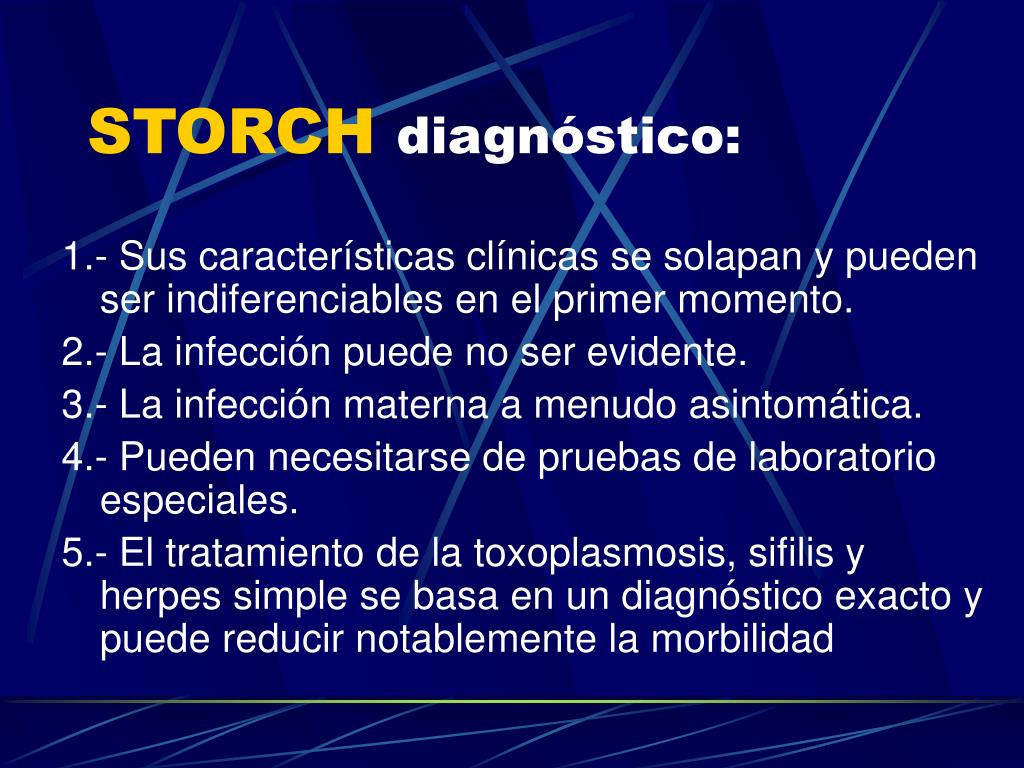 STORCH diagnóstico:

1.- Sus características clínicas se solapan y pueden ser indiferenciables en el primer momento.

2.- La infección puede no ser evidente.

3.- La infección materna a menudo asintomática.

4.- Pueden necesitarse de pruebas de laboratorio especiales.

5.- El tratamiento de la toxoplasmosis, sifilis y herpes simple se basa en un diagnóstico exacto y puede reducir notablemente la morbilidad